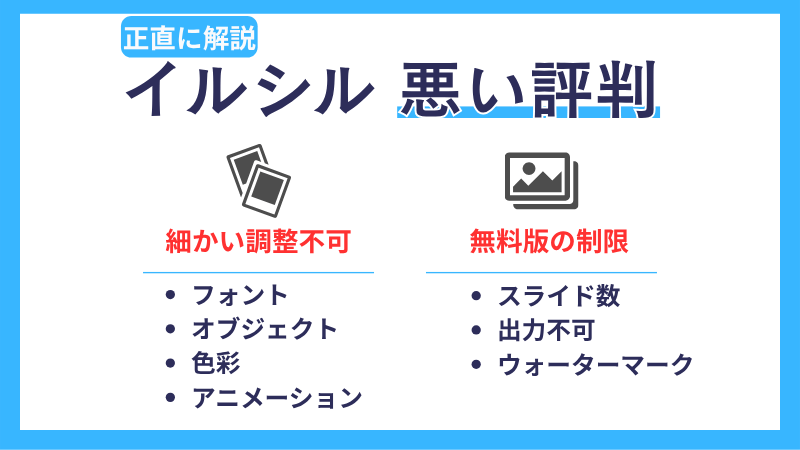 正直に解説

イルシル 悪い評判

細かい調整不可

- フォント
- オブジェクト
- 色彩
- アニメーション

無料版の制限

- スライド数
- 出力不可
- ウォーターマーク